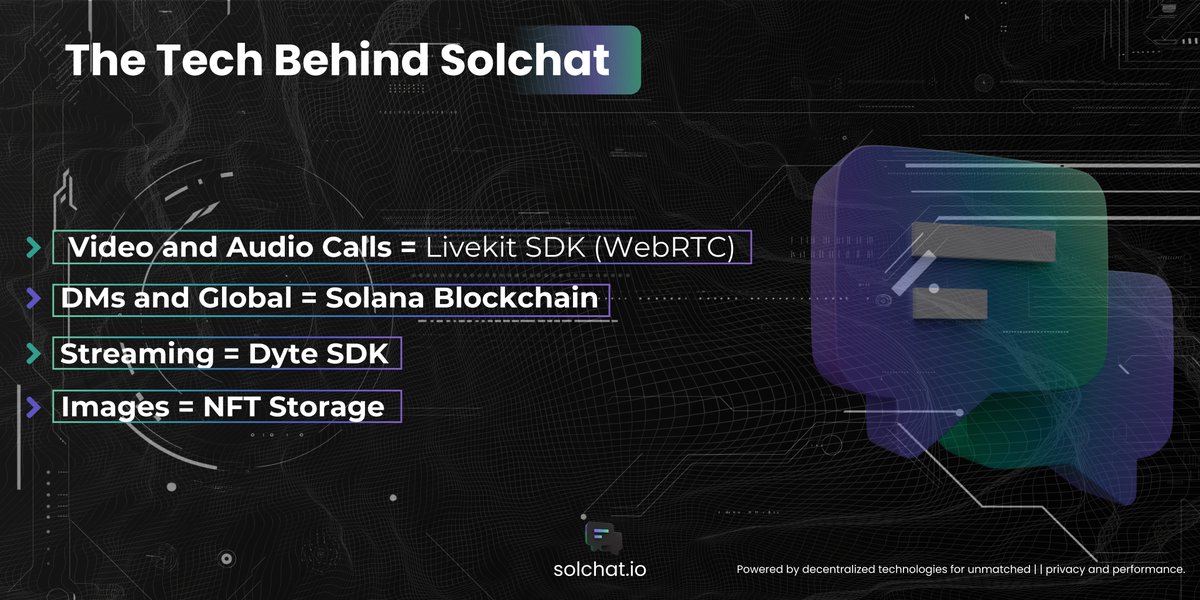 The Tech Behind Solchat

Video and Audio Calls = Livekit SDK (WebRTC)

DMs and Global = Solana Blockchain

Streaming = Dyte SDK

Images = NFT Storage

solchat.io

Powered by decentralized technologies for unmatched | | privacy and performance.